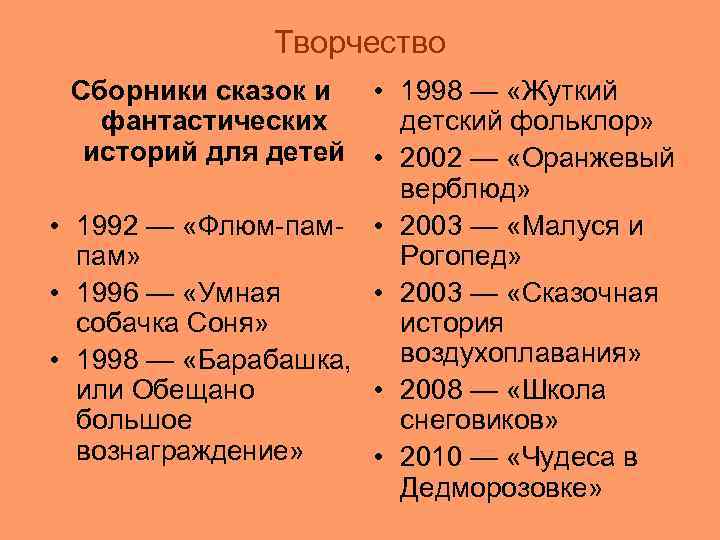 Творчество

Сборники сказок и фантастических историй для детей

• 1992 — «Флюм-пам-пам»
• 1996 — «Умная собачка Соня»
• 1998 — «Барабашка, или Обещано большое вознаграждение»

• 1998 — «Жуткий детский фольклор»
• 2002 — «Оранжевый верблюд»
• 2003 — «Малуся и Рогопед»
• 2003 — «Сказочная история воздухоплавания»
• 2008 — «Школа снеговиков»
• 2010 — «Чудеса в Дедморозовке»